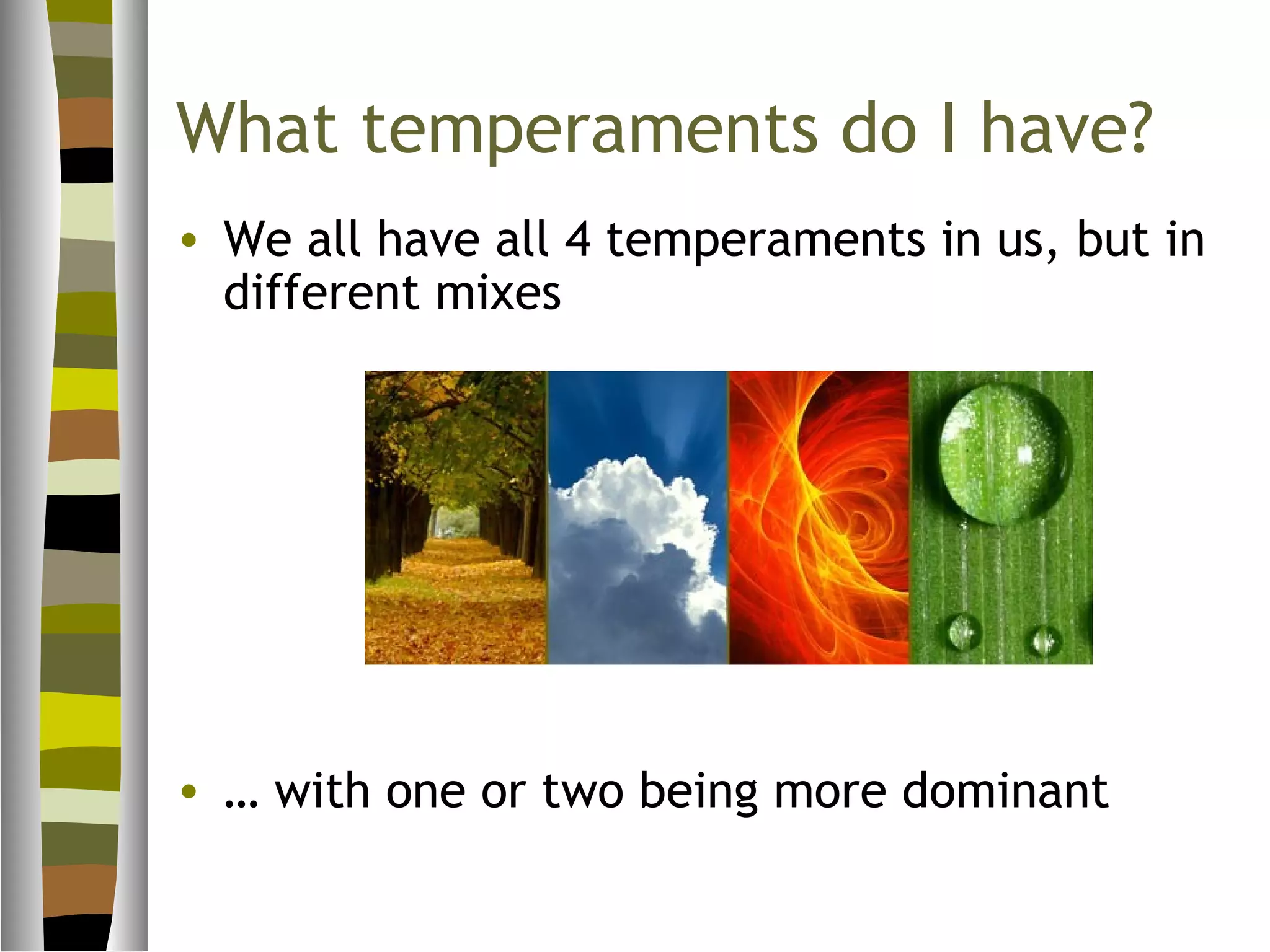 What temperaments do I have?

• We all have all 4 temperaments in us, but in different mixes

• … with one or two being more dominant